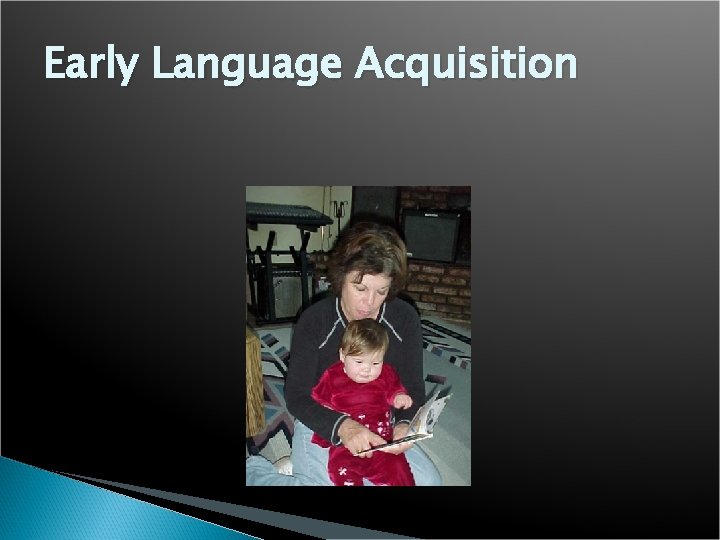 Early Language Acquisition